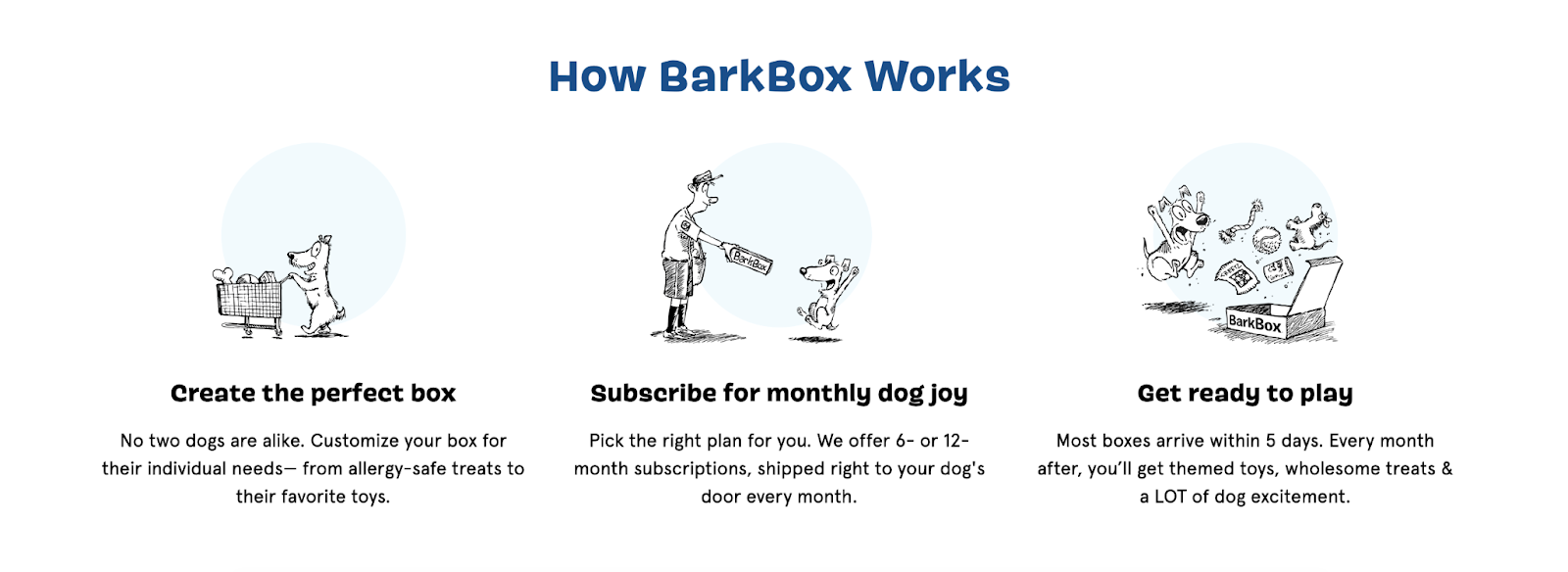 How BarkBox Works

BarkBox

BarkBox

Create the perfect box

No two dogs are alike. Customize your box for their individual needs— from allergy-safe treats to their favorite toys.

Subscribe for monthly dog joy

Pick the right plan for you. We offer 6- or 12-month subscriptions, shipped right to your dog's door every month.

Get ready to play

Most boxes arrive within 5 days. Every month after, you'll get themed toys, wholesome treats & a LOT of dog excitement.